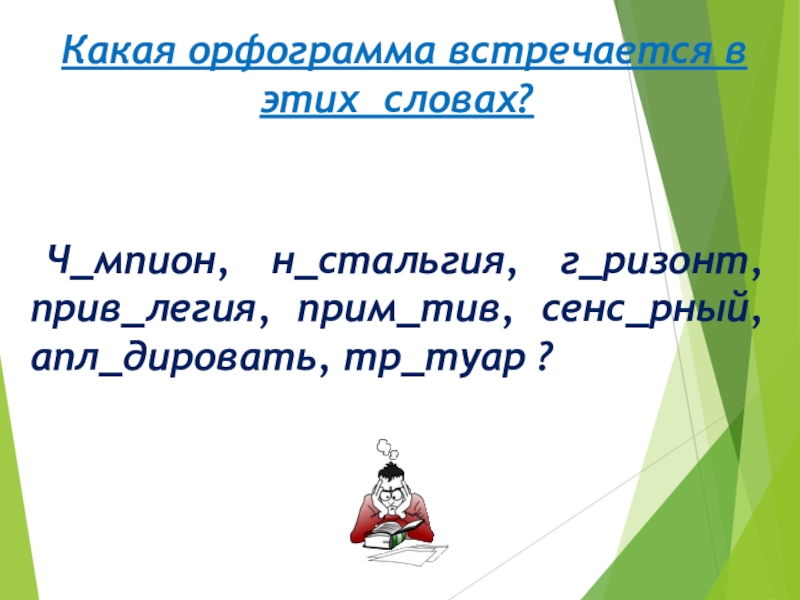 Какая орфограмма встречается в этих словах?

Ч_мпион, н_стальгия, г_ризонт, прив_легия, прим_тив, сенс_рный, апл_дировать, тр_туар ?